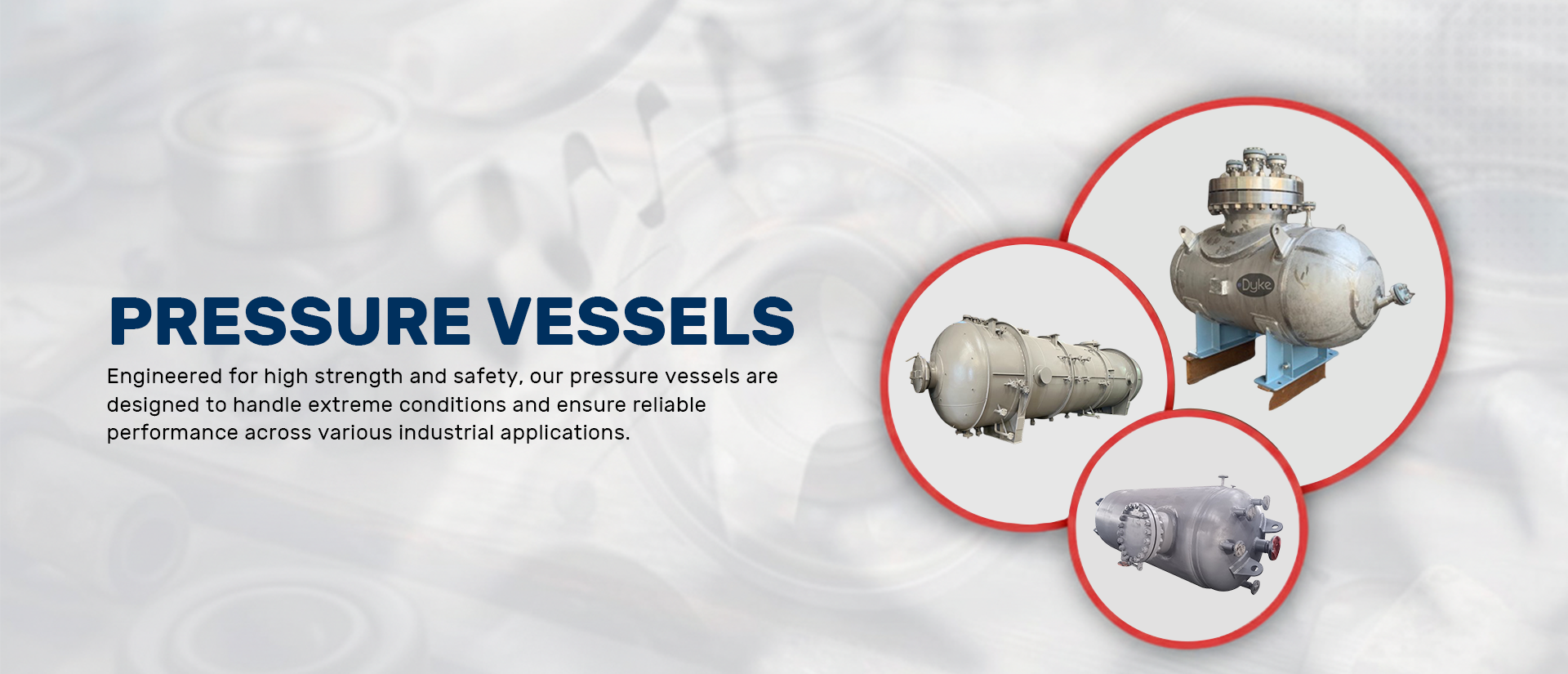 PRESSURE VESSELS

Engineered for high strength and safety, our pressure vessels are designed to handle extreme conditions and ensure reliable performance across various industrial applications.

Dyke